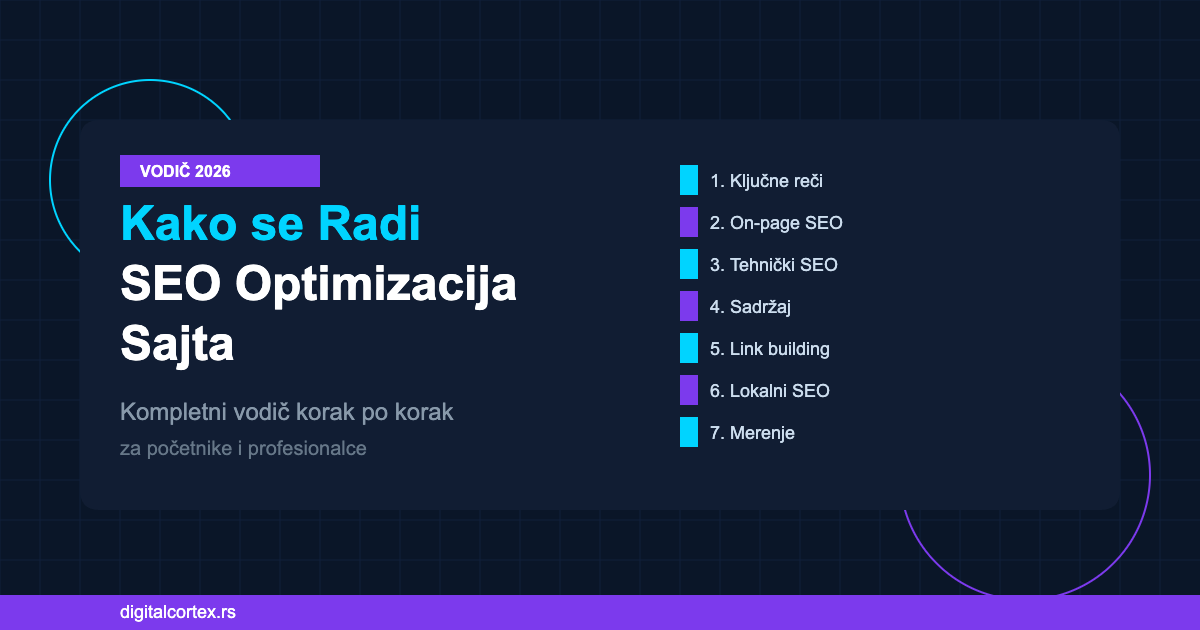 VODIČ 2026

Kako se Radi
SEO Optimizacija
Sajta

Kompletni vodič korak po korak
za početnike i profesionalce

1. Ključne reči
2. On-page SEO
3. Tehnički SEO
4. Sadržaj
5. Link building
6. Lokalni SEO
7. Merenje

digitalcortex.rs